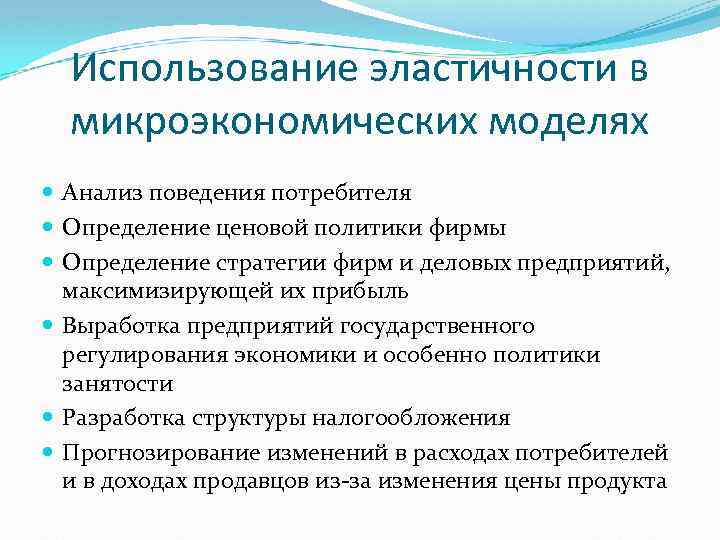 Использование эластичности в микроэкономических моделях

Анализ поведения потребителя

Определение ценовой политики фирмы

Определение стратегии фирм и деловых предприятий, максимизирующей их прибыль

Выработка предприятий государственного регулирования экономики и особенно политики занятости

Разработка структуры налогообложения

Прогнозирование изменений в расходах потребителей и в доходах продавцов из-за изменения цены продукта